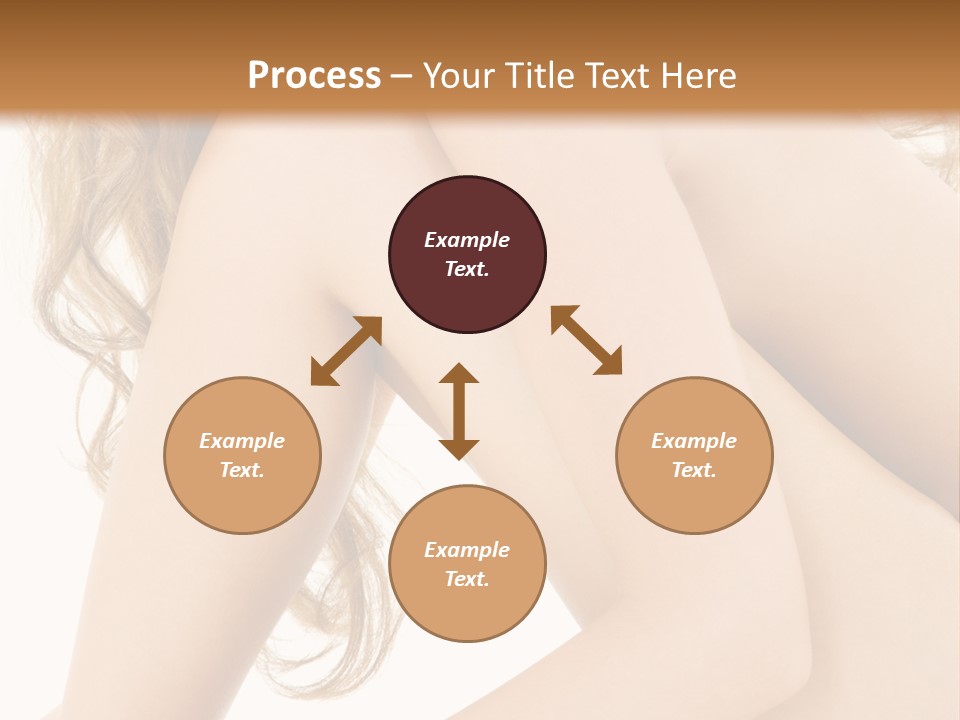 Process – Your Title Text Here

Example Text.

Example Text.

Example Text.

Example Text.